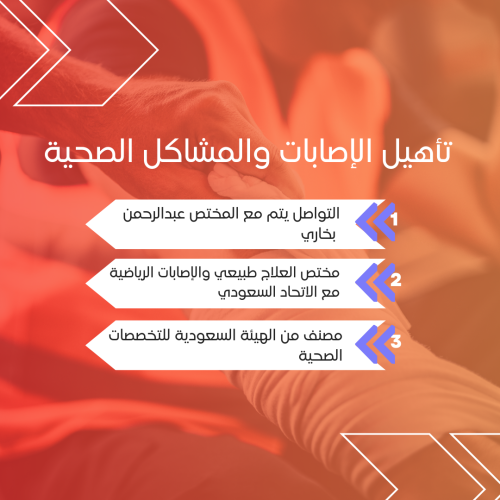 تأهيل الإصابات والمشاكل الصحية

1
التواصل يتم مع المختص عبدالرحمن بخاري

2
مختص العلاج طبيعي والإصابات الرياضية مع الاتحاد السعودي

3
مصنف من الهيئة السعودية للتخصصات الصحية